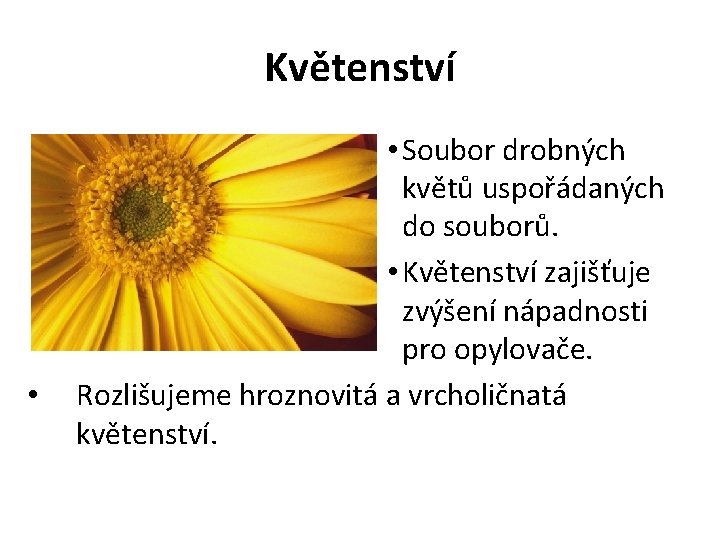 Květenství

• Soubor drobných květů uspořádaných do souborů.

• Květenství zajišťuje zvýšení nápadnosti pro opylovače.

• Rozlišujeme hroznovitá a vrcholičnatá květenství.